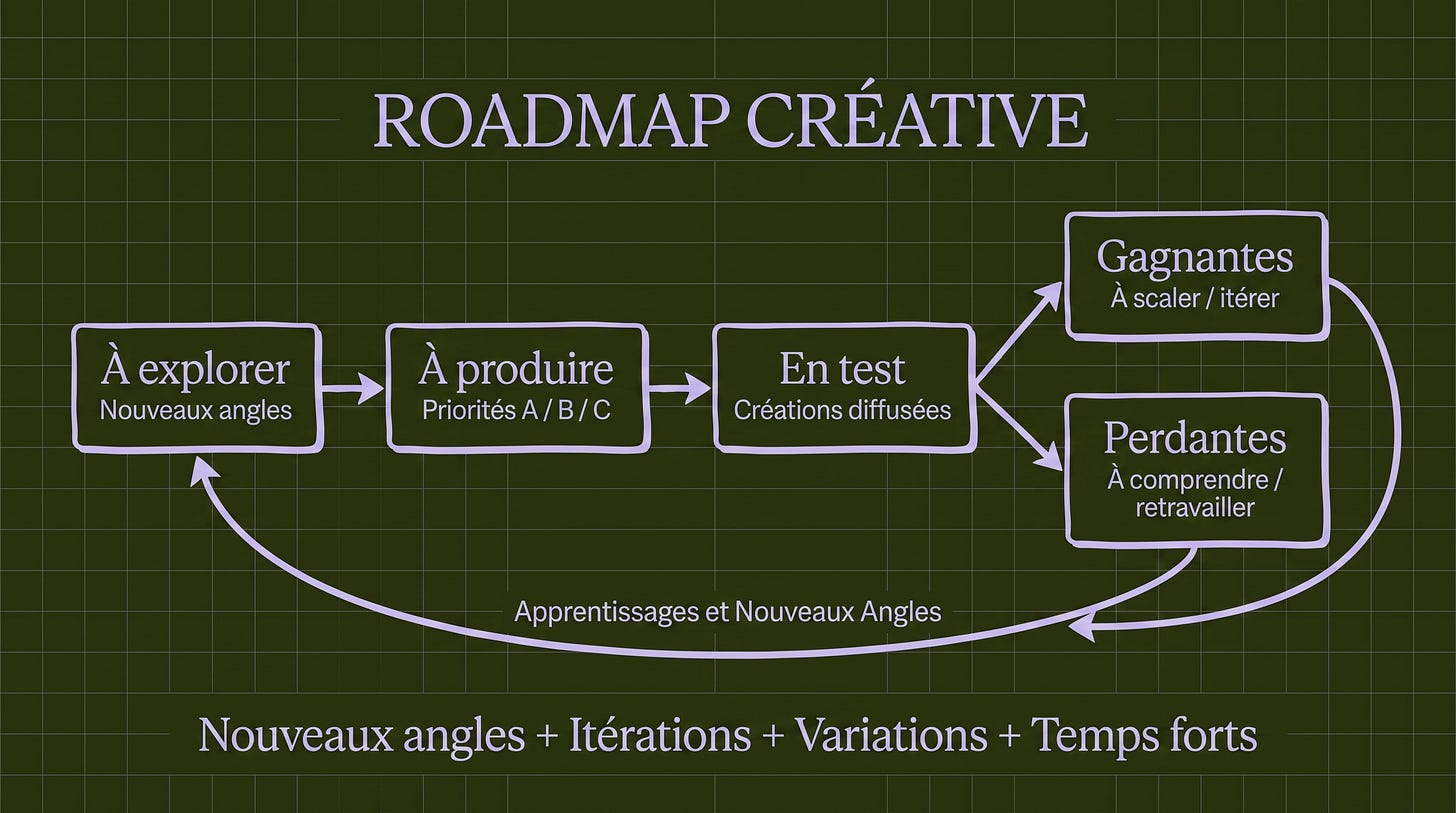 ROADMAP CRÉATIVE

À explorer
Nouveaux angles

À produire
Priorités A / B / C

En test
Créations diffusées

Gagnantes
À scaler / itérer

Perdantes
À comprendre / retravailler

Apprentissages et Nouveaux Angles

Nouveaux angles + Itérations + Variations + Temps forts